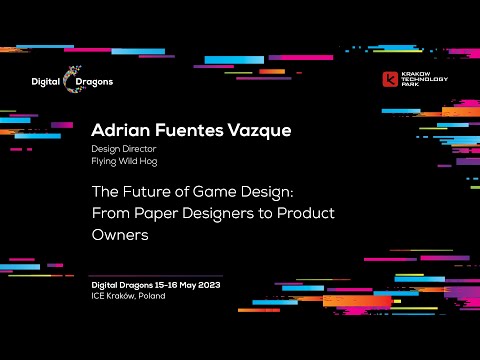 Digital Dragons

KRAKOW TECHNOLOGY PARK

Adrian Fuentes Vazque

Design Director
Flying Wild Hog

The Future of Game Design: From Paper Designers to Product Owners

Digital Dragons 15-16 May 2023
ICE Kraków, Poland